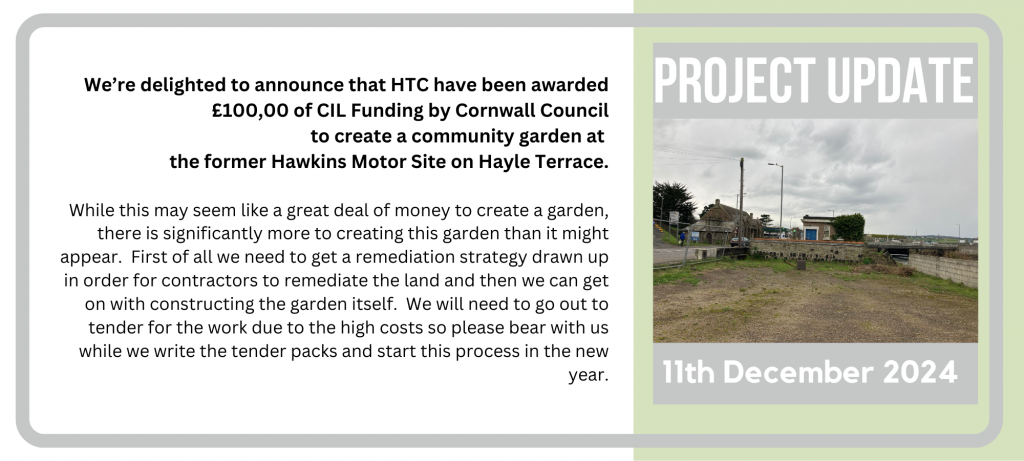 We're delighted to announce that HTC have been awarded £100,00 of CIL Funding by Cornwall Council to create a community garden at the former Hawkins Motor Site on Hayle Terrace.

While this may seem like a great deal of money to create a garden, there is significantly more to creating this garden than it might appear. First of all we need to get a remediation strategy drawn up in order for contractors to remediate the land and then we can get on with constructing the garden itself. We will need to go out to tender for the work due to the high costs so please bear with us while we write the tender packs and start this process in the new year.

PROJECT UPDATE

11th December 2024